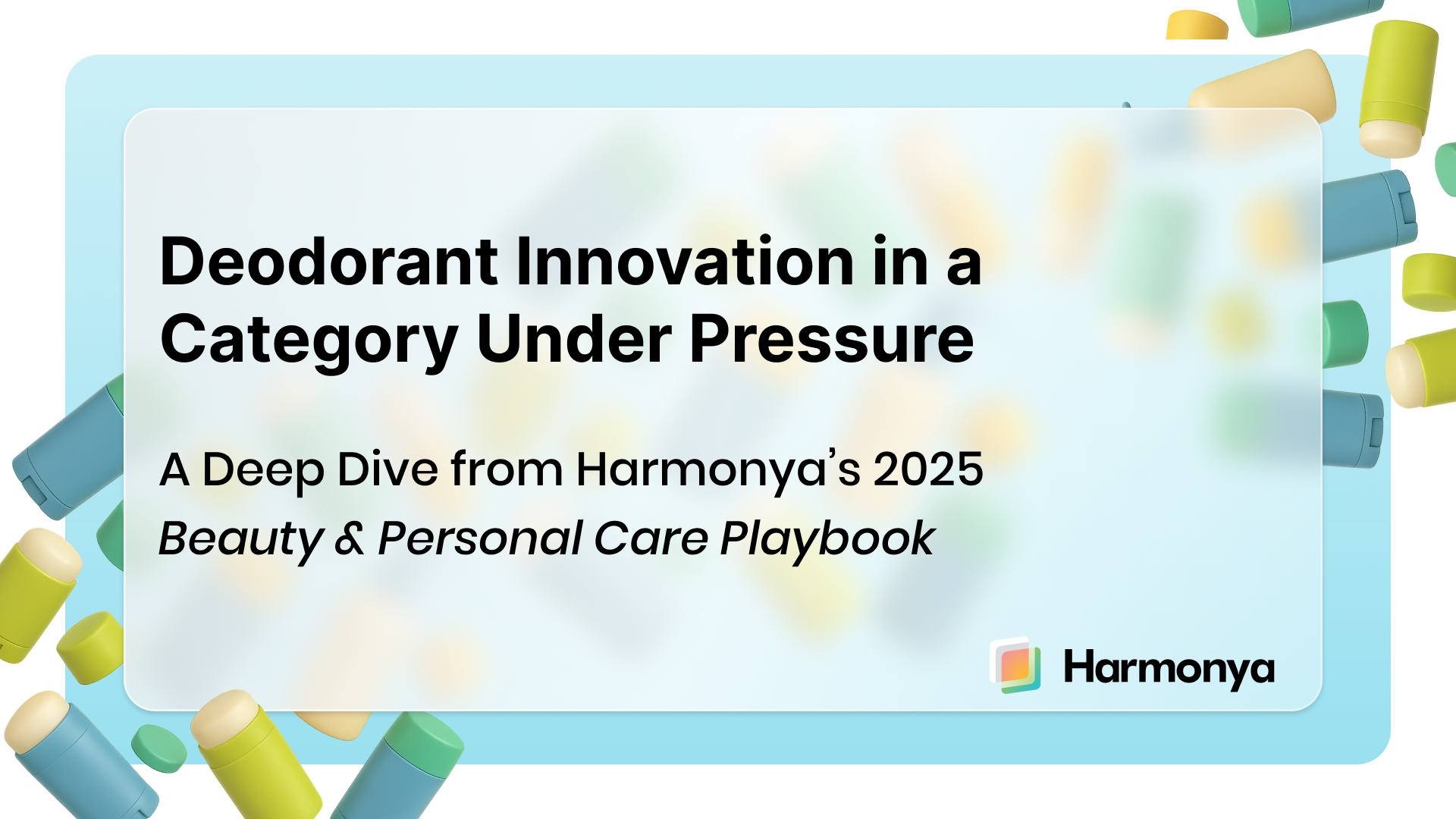 Deodorant Innovation in a Category Under Pressure

A Deep Dive from Harmonya's 2025 Beauty & Personal Care Playbook

Harmonya